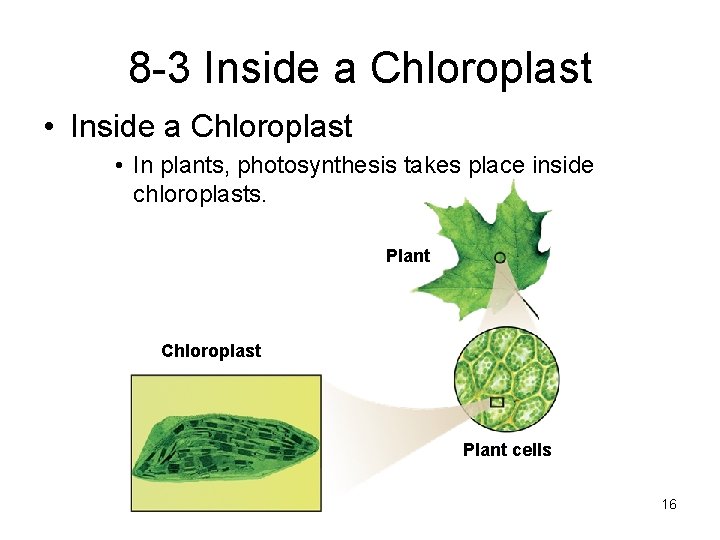 8-3 Inside a Chloroplast

• Inside a Chloroplast

• In plants, photosynthesis takes place inside chloroplasts.

Plant

Chloroplast

Plant cells

16